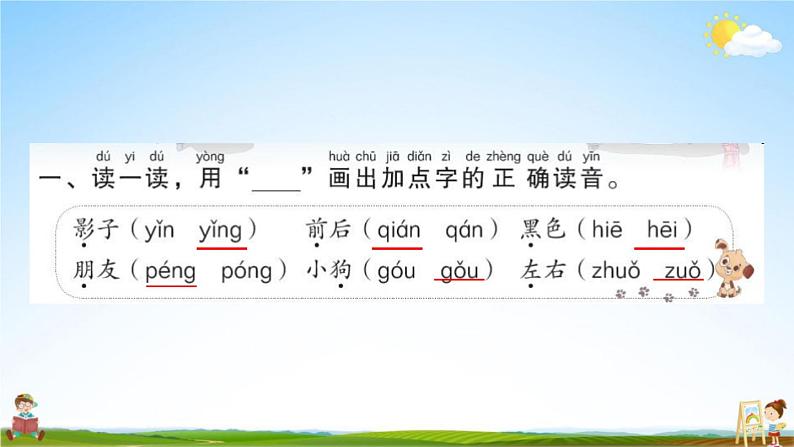 dú yi dú yòng huà chū jiā diǎn zì de zhèng què dú yīn
一、读一读，用“____”画出加点字的正确读音。

影子（yǐn yǐng） 前后（qián qán） 黑色（hiē hēi）
朋友（péng póng） 小狗（góu gǒu） 左右（zhuǒ zuǒ）